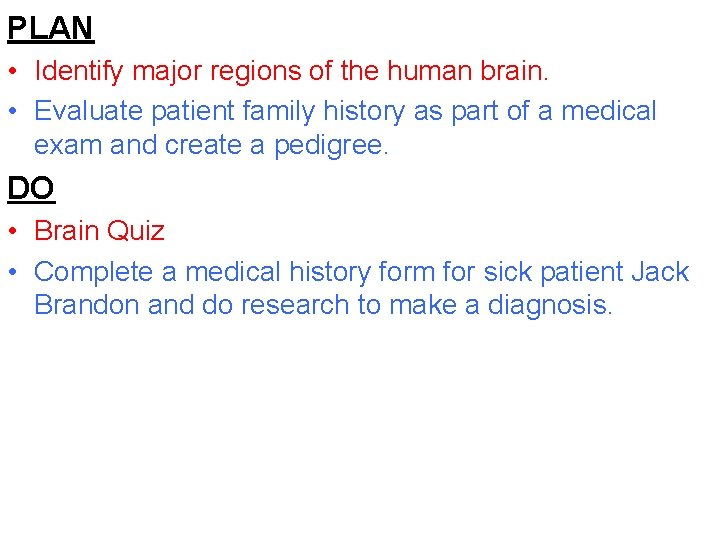 PLAN

• Identify major regions of the human brain.
• Evaluate patient family history as part of a medical exam and create a pedigree.

DO

• Brain Quiz
• Complete a medical history form for sick patient Jack Brandon and do research to make a diagnosis.